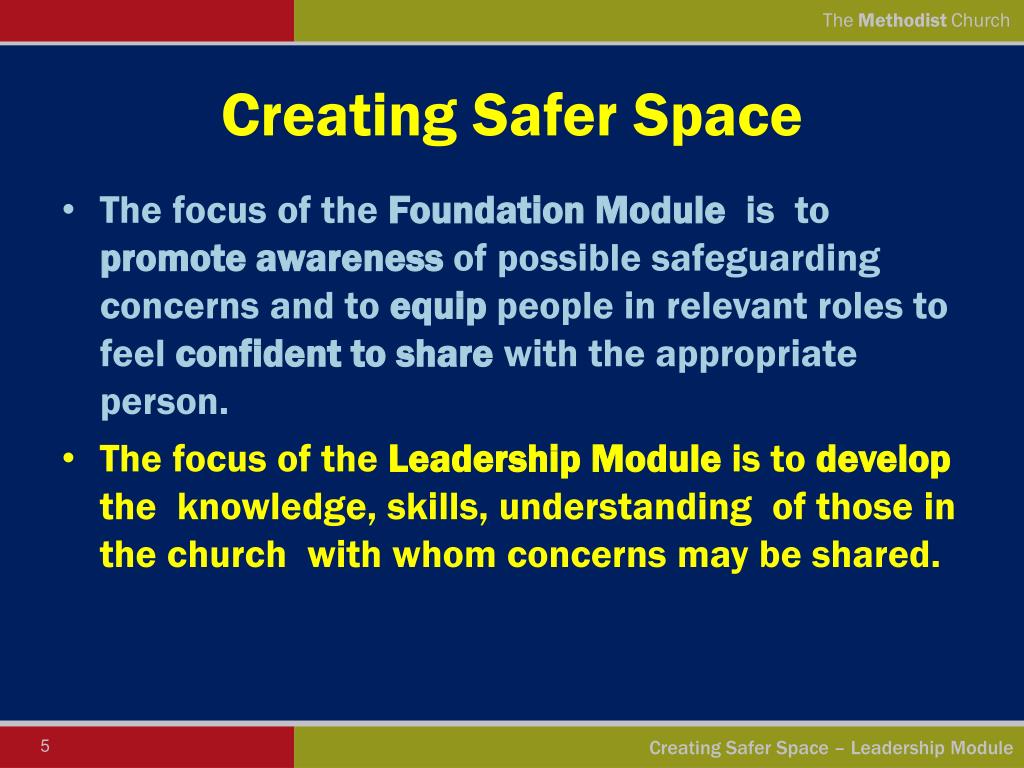 The Methodist Church

Creating Safer Space

• The focus of the Foundation Module is to promote awareness of possible safeguarding concerns and to equip people in relevant roles to feel confident to share with the appropriate person.

• The focus of the Leadership Module is to develop the knowledge, skills, understanding of those in the church with whom concerns may be shared.

5

Creating Safer Space – Leadership Module